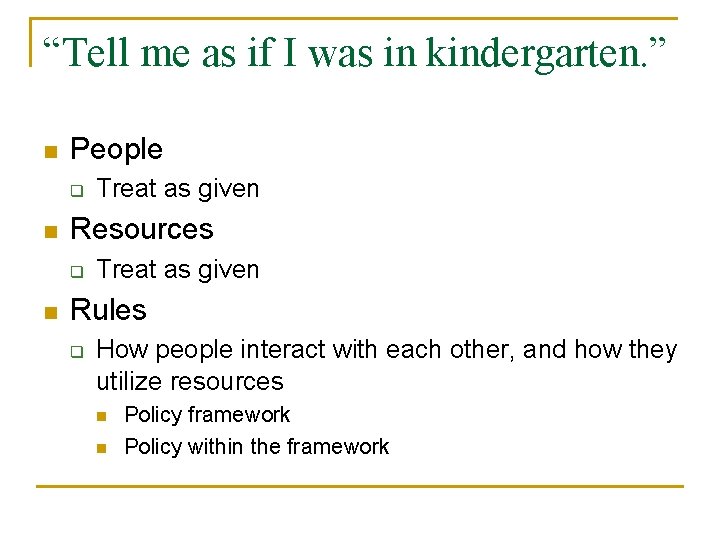 “Tell me as if I was in kindergarten.”

People
Treat as given

Resources
Treat as given

Rules
How people interact with each other, and how they utilize resources
Policy framework
Policy within the framework